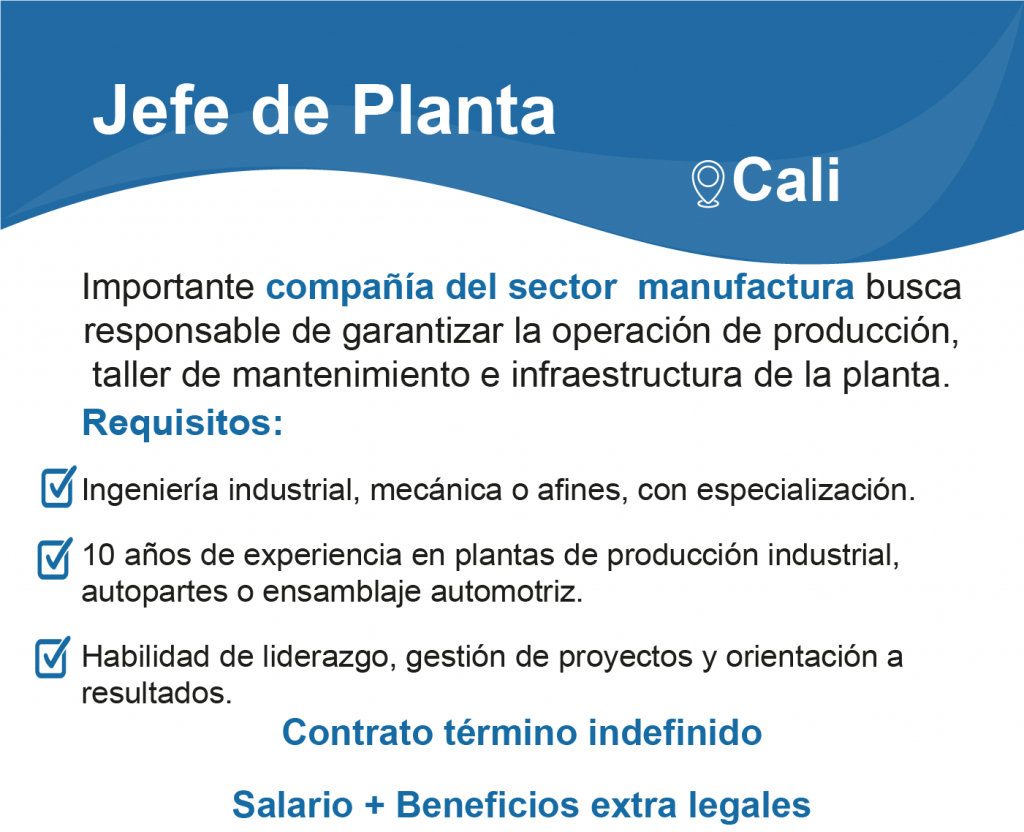 Jefe de Planta

Cali

Importante compañía del sector manufactura busca responsable de garantizar la operación de producción, taller de mantenimiento e infraestructura de la planta.

Requisitos:

Ingeniería industrial, mecánica o afines, con especialización.

10 años de experiencia en plantas de producción industrial, autopartes o ensamblaje automotriz.

Habilidad de liderazgo, gestión de proyectos y orientación a resultados.

Contrato término indefinido

Salario + Beneficios extra legales